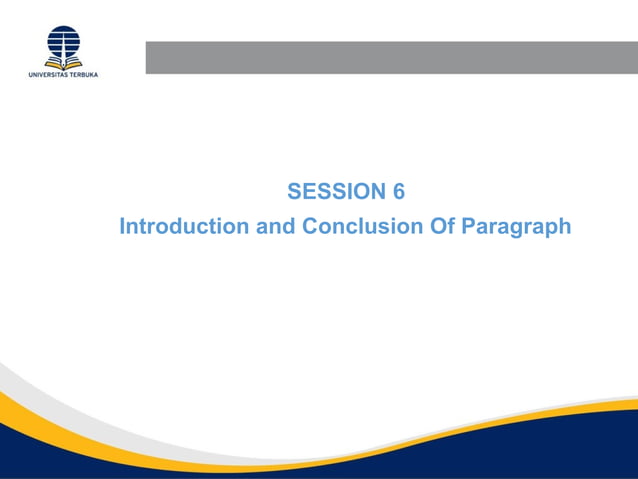 UNIVERSITAS TERBUKA

SESSION 6

Introduction and Conclusion Of Paragraph